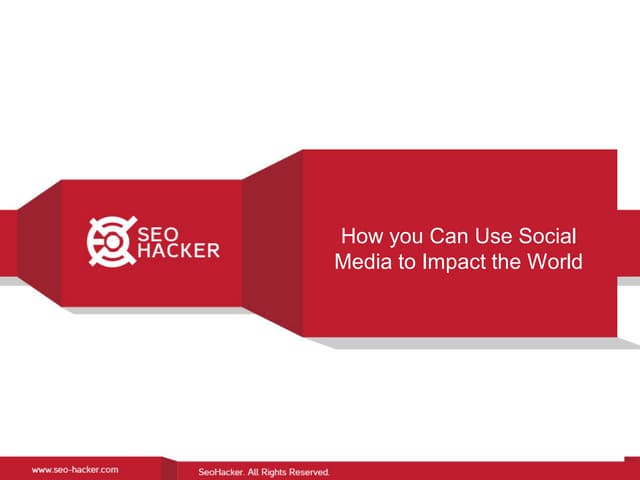 SEO HACKER

How you Can Use Social Media to Impact the World

www.seo-hacker.com

SeoHacker. All Rights Reserved.